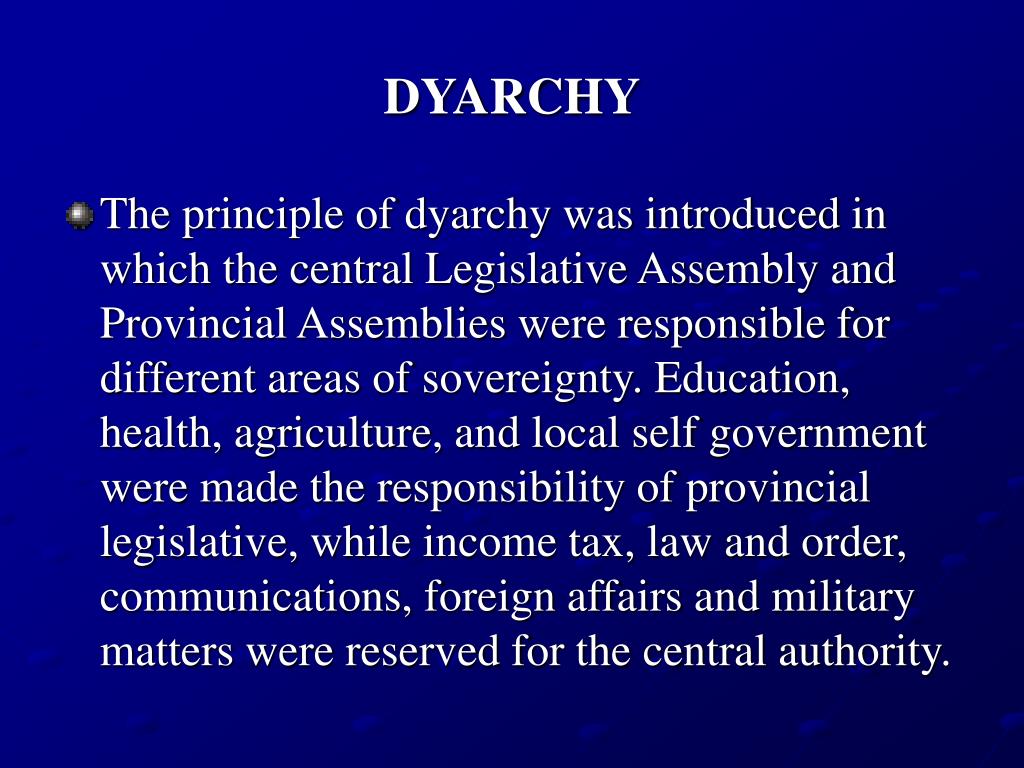 DYARCHY

The principle of dyarchy was introduced in which the central Legislative Assembly and Provincial Assemblies were responsible for different areas of sovereignty. Education, health, agriculture, and local self government were made the responsibility of provincial legislative, while income tax, law and order, communications, foreign affairs and military matters were reserved for the central authority.